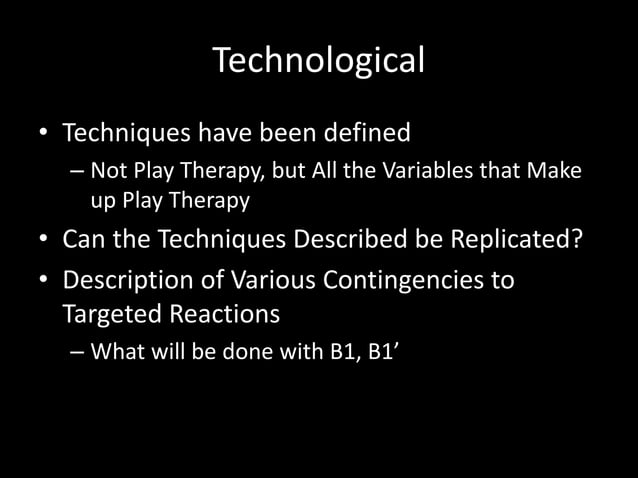 Technological

• Techniques have been defined
– Not Play Therapy, but All the Variables that Make up Play Therapy
• Can the Techniques Described be Replicated?
• Description of Various Contingencies to Targeted Reactions
– What will be done with B1, B1’